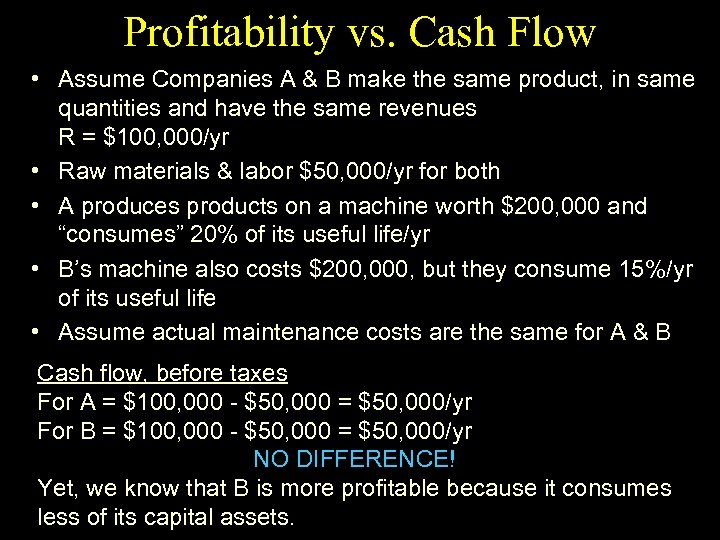 Profitability vs. Cash Flow

• Assume Companies A & B make the same product, in same quantities and have the same revenues
R = \$100,000/yr
• Raw materials & labor \$50,000/yr for both
• A produces products on a machine worth \$200,000 and "consumes" 20% of its useful life/yr
• B's machine also costs \$200,000, but they consume 15%/yr of its useful life
• Assume actual maintenance costs are the same for A & B

Cash flow, before taxes
For A = \$100,000 - \$50,000 = \$50,000/yr
For B = \$100,000 - \$50,000 = \$50,000/yr
NO DIFFERENCE!
Yet, we know that B is more profitable because it consumes less of its capital assets.